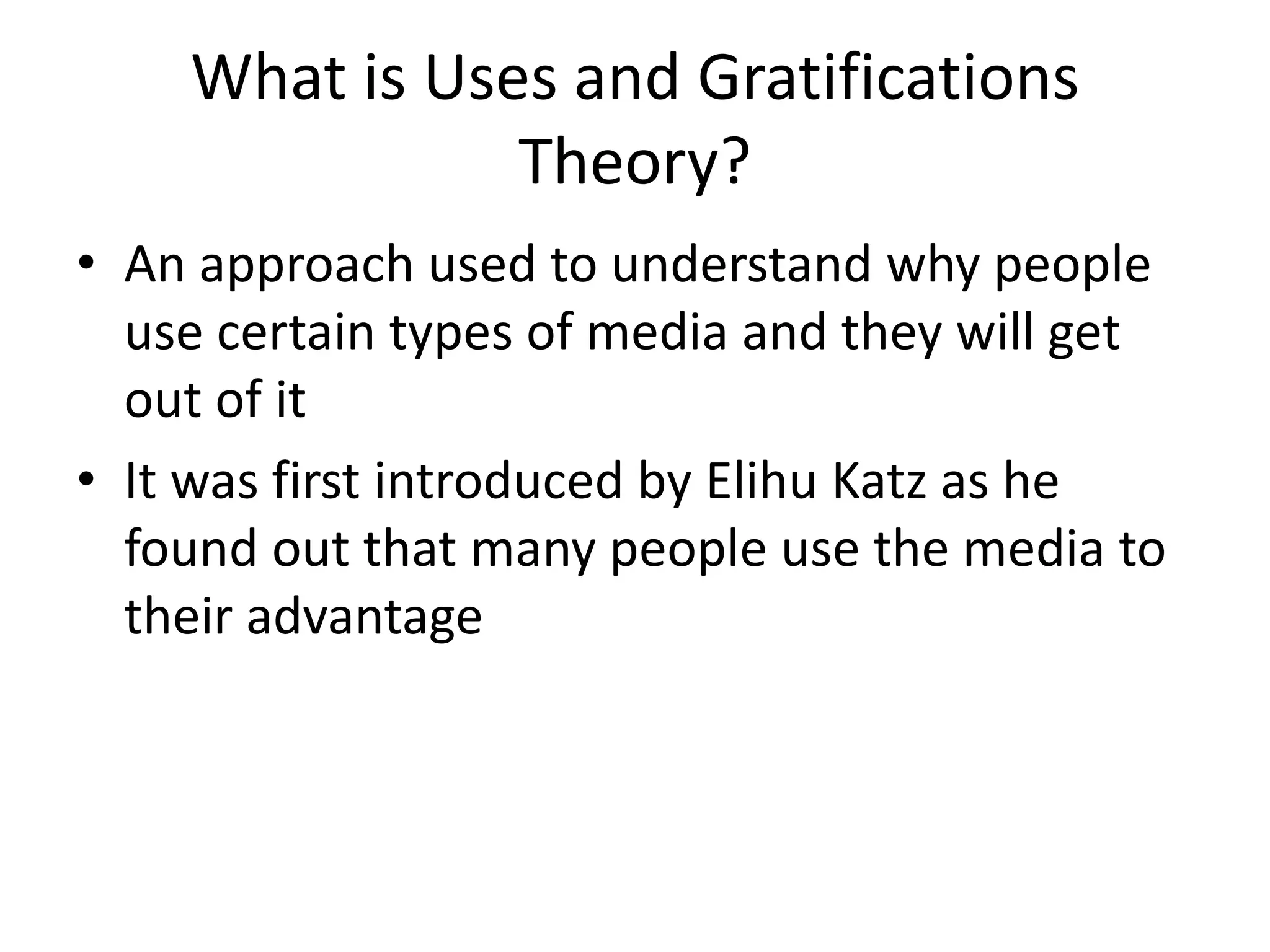 What is Uses and Gratifications Theory?

• An approach used to understand why people use certain types of media and they will get out of it
• It was first introduced by Elihu Katz as he found out that many people use the media to their advantage